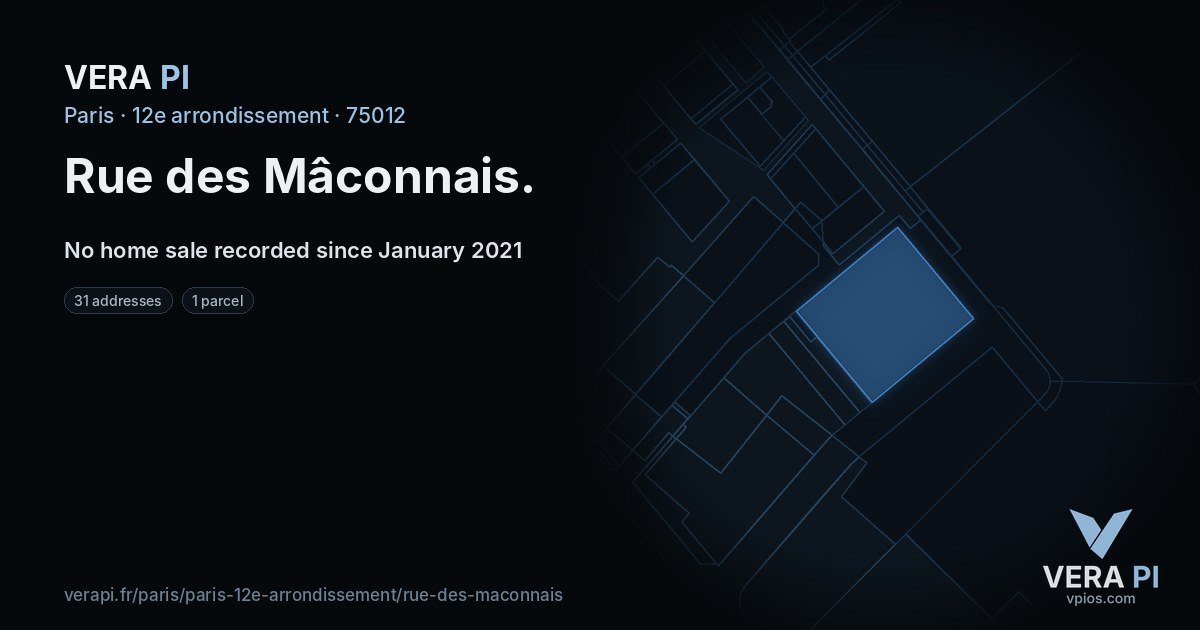 VERA PI

Paris · 12e arrondissement · 75012

Rue des Mâconnais.

No home sale recorded since January 2021

31 addresses

1 parcel

verapi.fr/paris/paris-12e-arrondissement/rue-des-maconnais

VERA PI
vpios.com